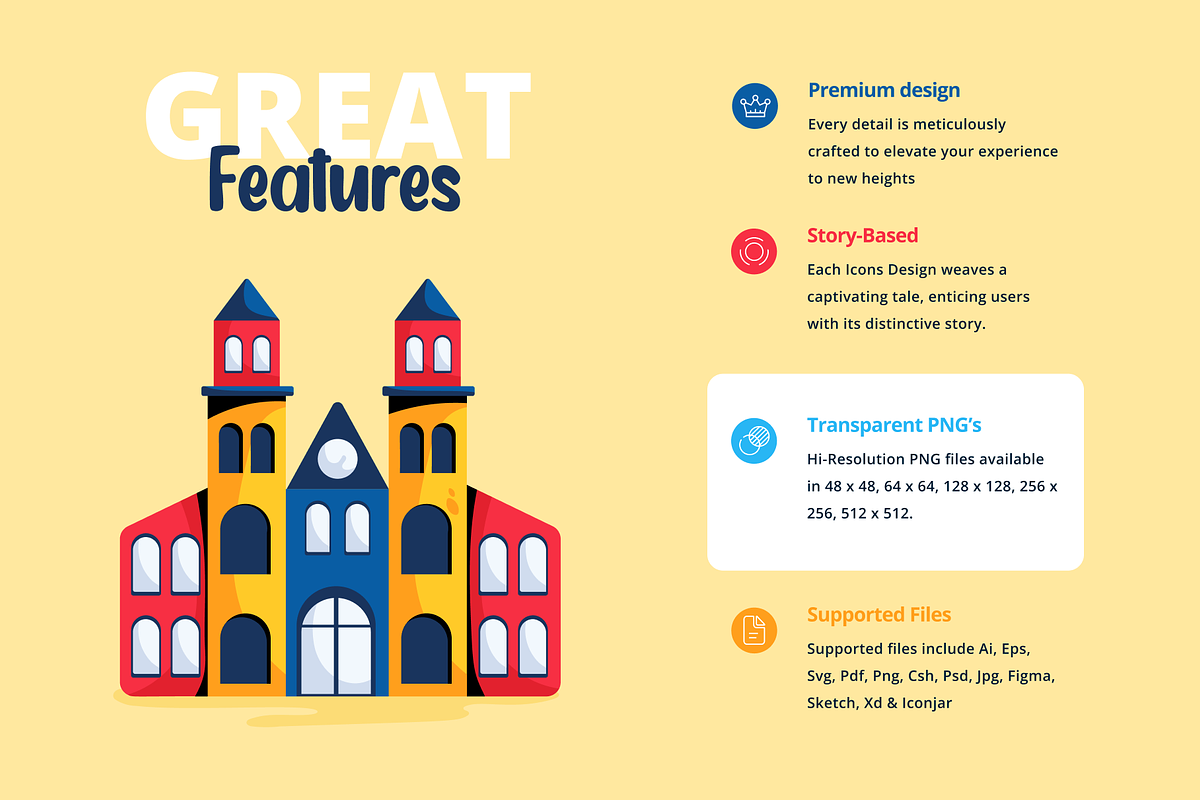 GREAT
Features

Premium design
Every detail is meticulously crafted to elevate your experience to new heights

Story-Based
Each Icons Design weaves a captivating tale, enticing users with its distinctive story.

Transparent PNG's
Hi-Resolution PNG files available in 48 x 48, 64 x 64, 128 x 128, 256 x 256, 512 x 512.

Supported Files
Supported files include Ai, Eps, Svg, Pdf, Png, Csh, Psd, Jpg, Figma, Sketch, Xd & Iconjar